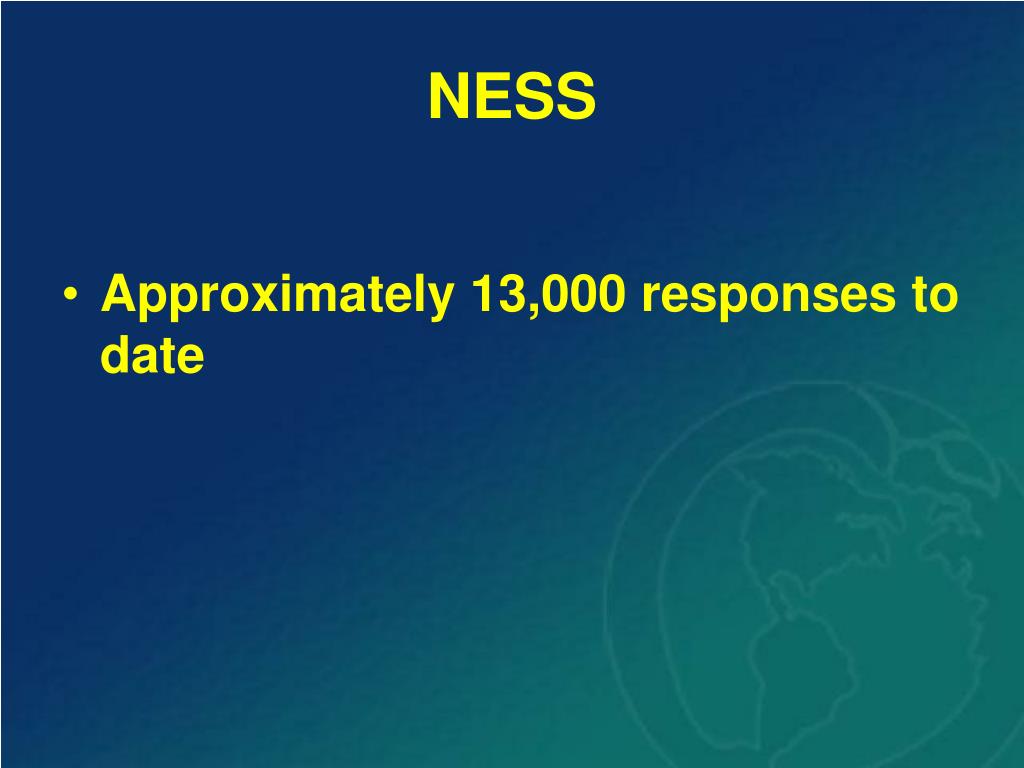 NESS

• Approximately 13,000 responses to date